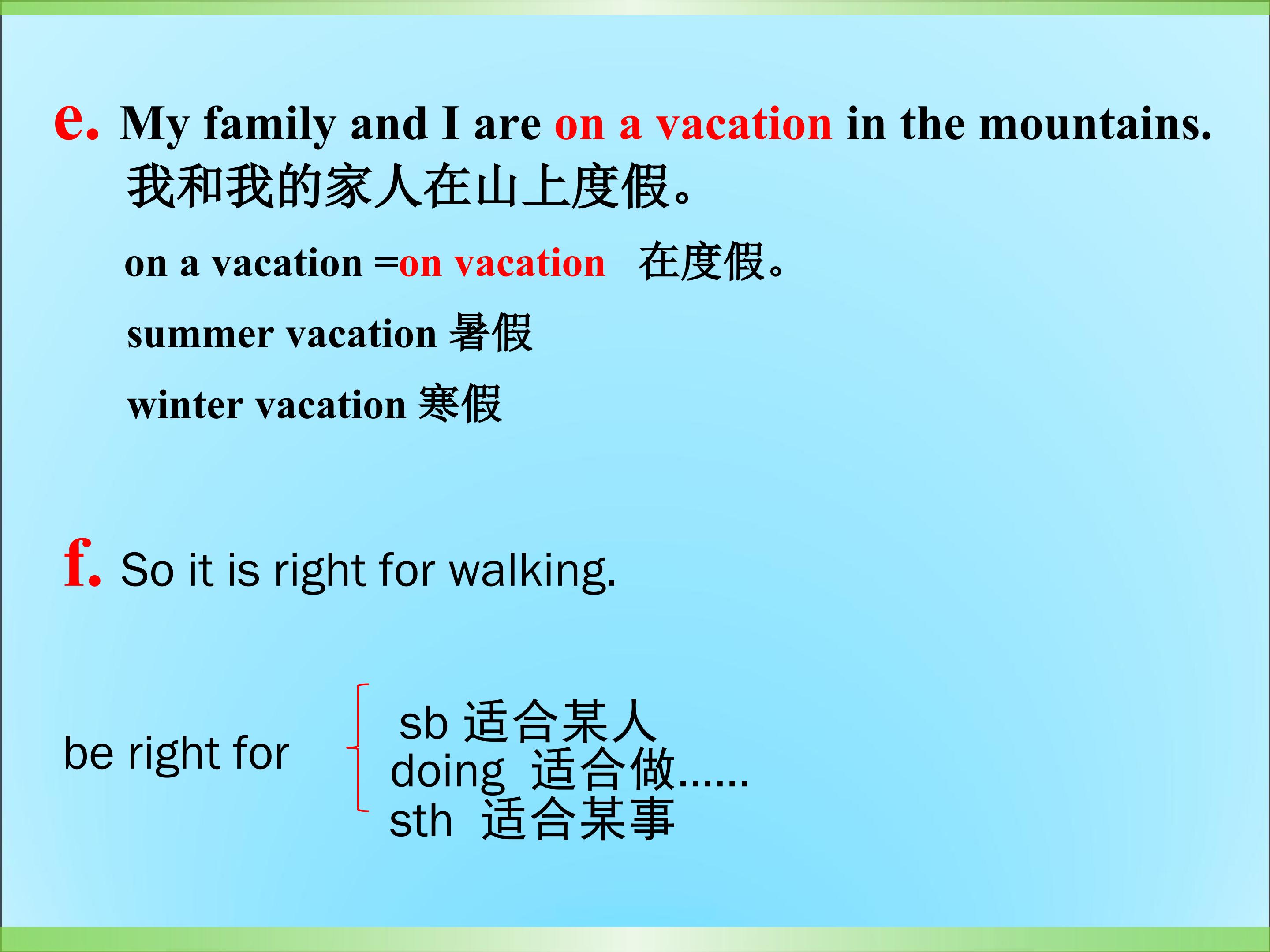 e. My family and I are on a vacation in the mountains.
我和我的家人在山上度假。

on a vacation =on vacation 在度假。

summer vacation 暑假

winter vacation 寒假

f. So it is right for walking.

be right for

sb 适合某人
doing 适合做......
sth 适合某事